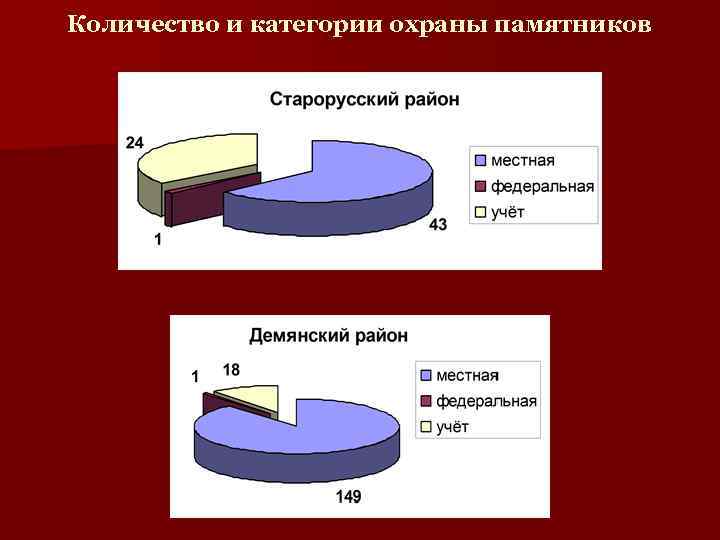 Количество и категории охраны памятников

Старорусский район

24

1

43

местная
федеральная
учёт

Демянский район

1 18

149

местная
федеральная
учёт